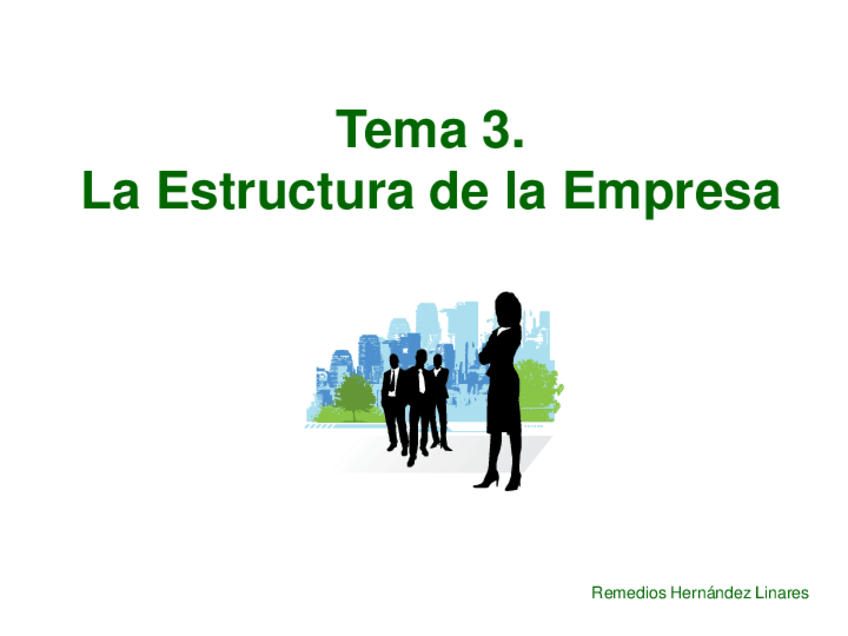 Tema 3.
La Estructura de la Empresa

Remedios Hernández Linares